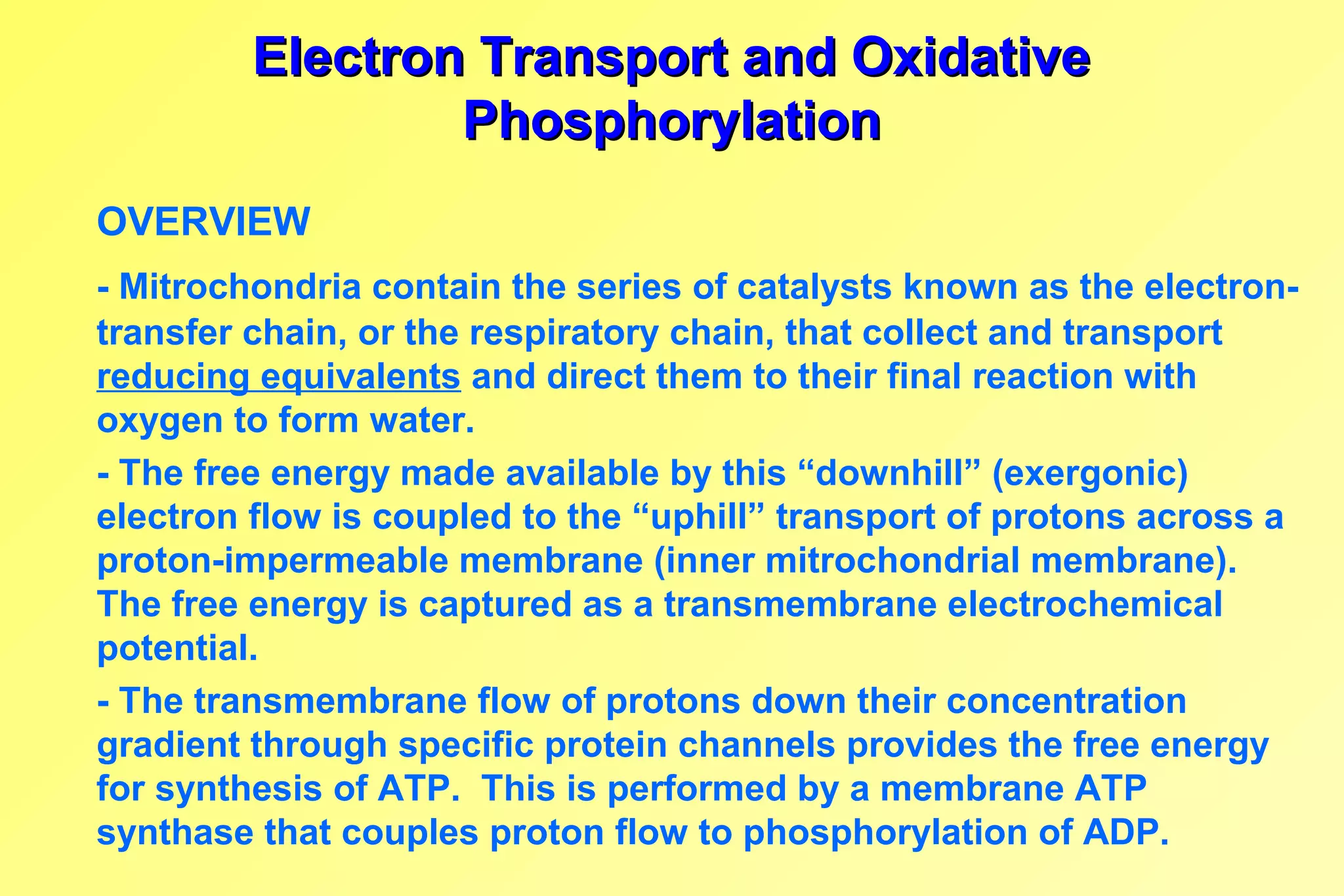 Electron Transport and Oxidative Phosphorylation

OVERVIEW

- Mitrochondria contain the series of catalysts known as the electron-transfer chain, or the respiratory chain, that collect and transport reducing equivalents and direct them to their final reaction with oxygen to form water.

- The free energy made available by this “downhill” (exergonic) electron flow is coupled to the “uphill” transport of protons across a proton-impermeable membrane (inner mitrochondrial membrane). The free energy is captured as a transmembrane electrochemical potential.

- The transmembrane flow of protons down their concentration gradient through specific protein channels provides the free energy for synthesis of ATP. This is performed by a membrane ATP synthase that couples proton flow to phosphorylation of ADP.